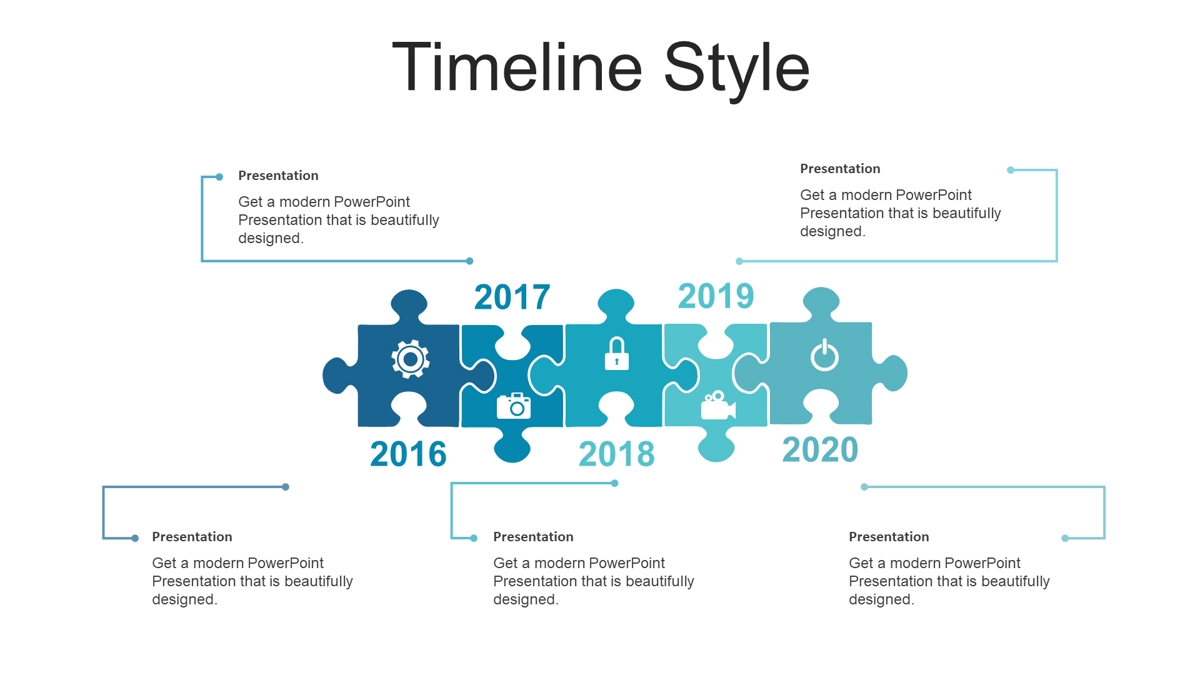 Timeline Style

Presentation

Get a modern PowerPoint Presentation that is beautifully designed.

Presentation

Get a modern PowerPoint Presentation that is beautifully designed.

2017

2019

2016

2018

2020

Presentation

Get a modern PowerPoint Presentation that is beautifully designed.

Presentation

Get a modern PowerPoint Presentation that is beautifully designed.

Presentation

Get a modern PowerPoint Presentation that is beautifully designed.